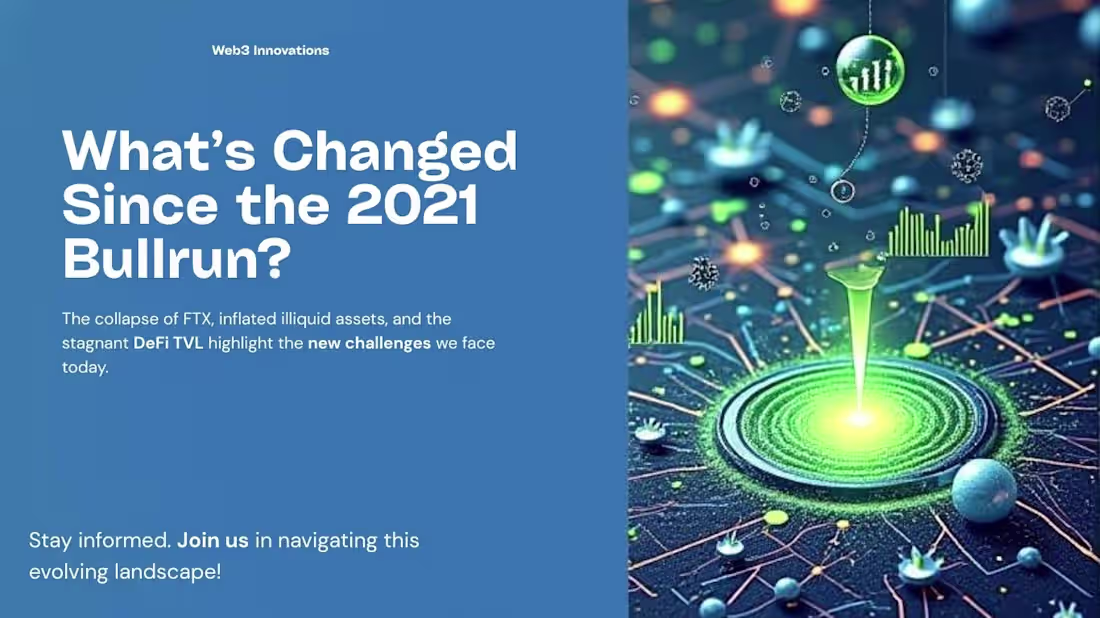 Web3 Innovations

What's Changed Since the 2021 Bullrun?

The collapse of FTX, inflated illiquid assets, and the stagnant DeFi TVL highlight the new challenges we face today.

Stay informed. Join us in navigating this evolving landscape!